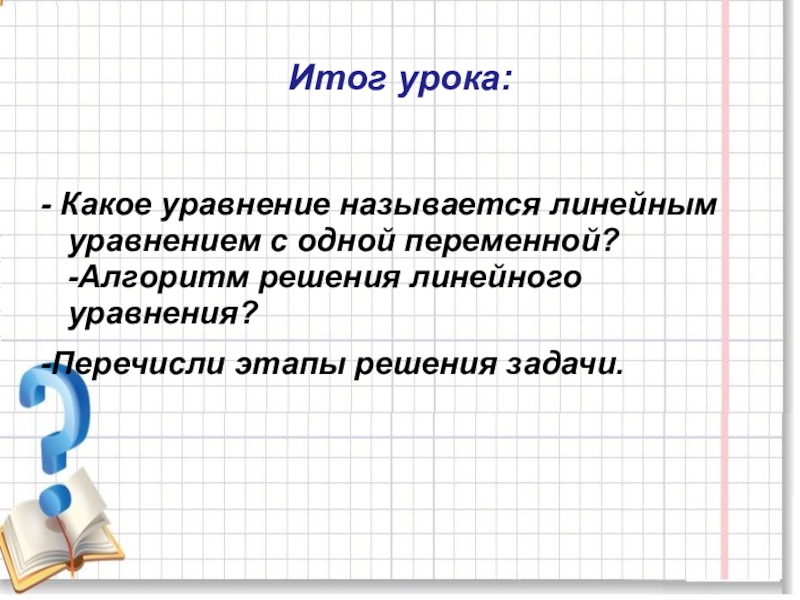 Итог урока:

- Какое уравнение называется линейным уравнением с одной переменной?
-Алгоритм решения линейного уравнения?

-Перечисли этапы решения задачи.